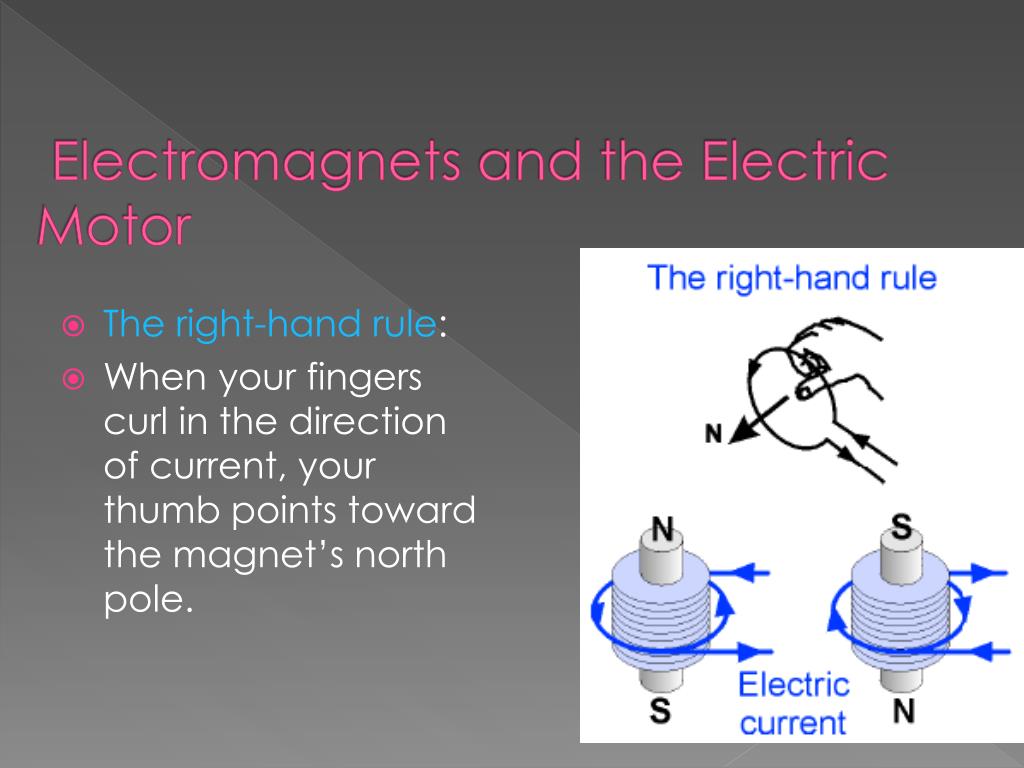 Electromagnets and the Electric Motor

The right-hand rule:

When your fingers curl in the direction of current, your thumb points toward the magnet's north pole.

The right-hand rule

N

N

S

S

N

Electric current